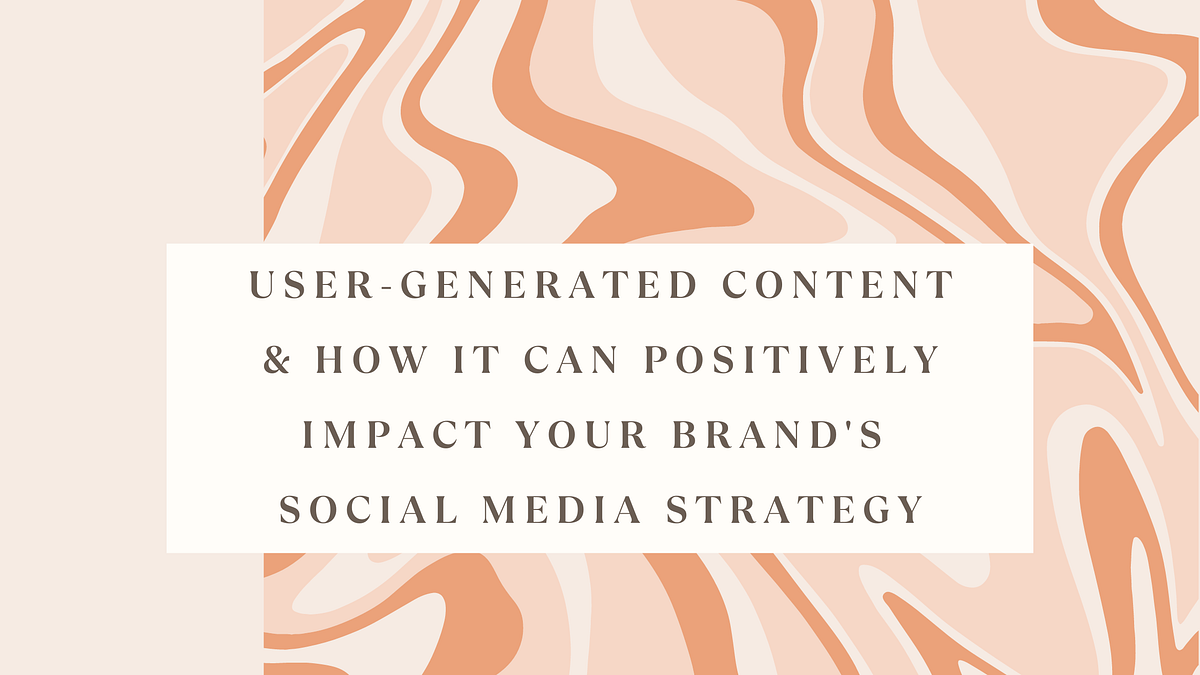 USER-GENERATED CONTENT & HOW IT CAN POSITIVELY IMPACT YOUR BRAND'S SOCIAL MEDIA STRATEGY